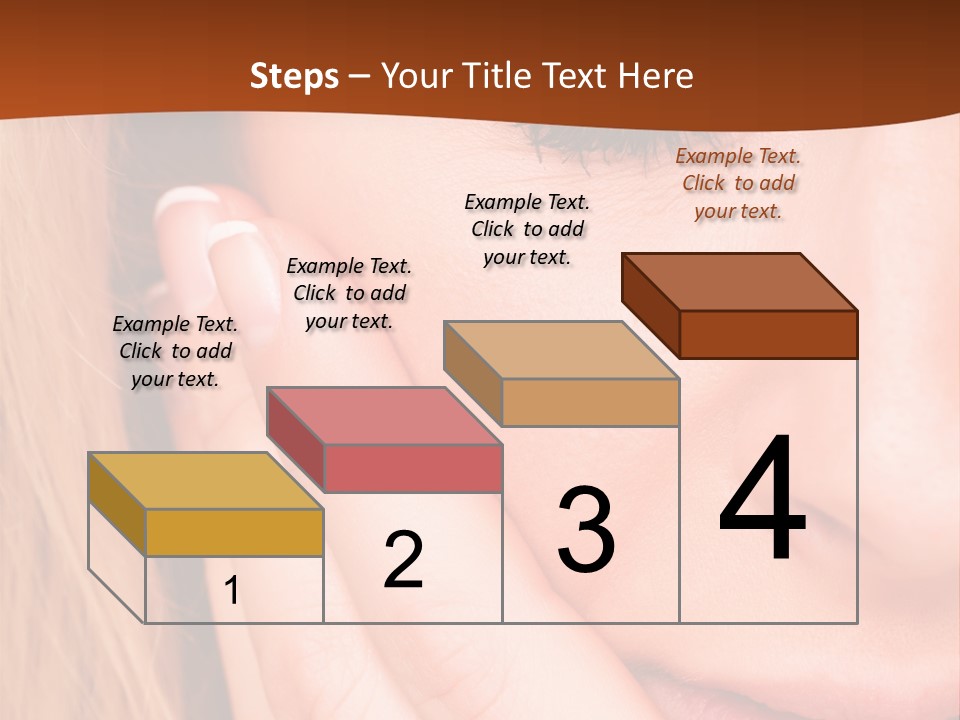 Steps – Your Title Text Here

Example Text. Click to add your text.

Example Text. Click to add your text.

Example Text. Click to add your text.

Example Text. Click to add your text.

1

2

3

4